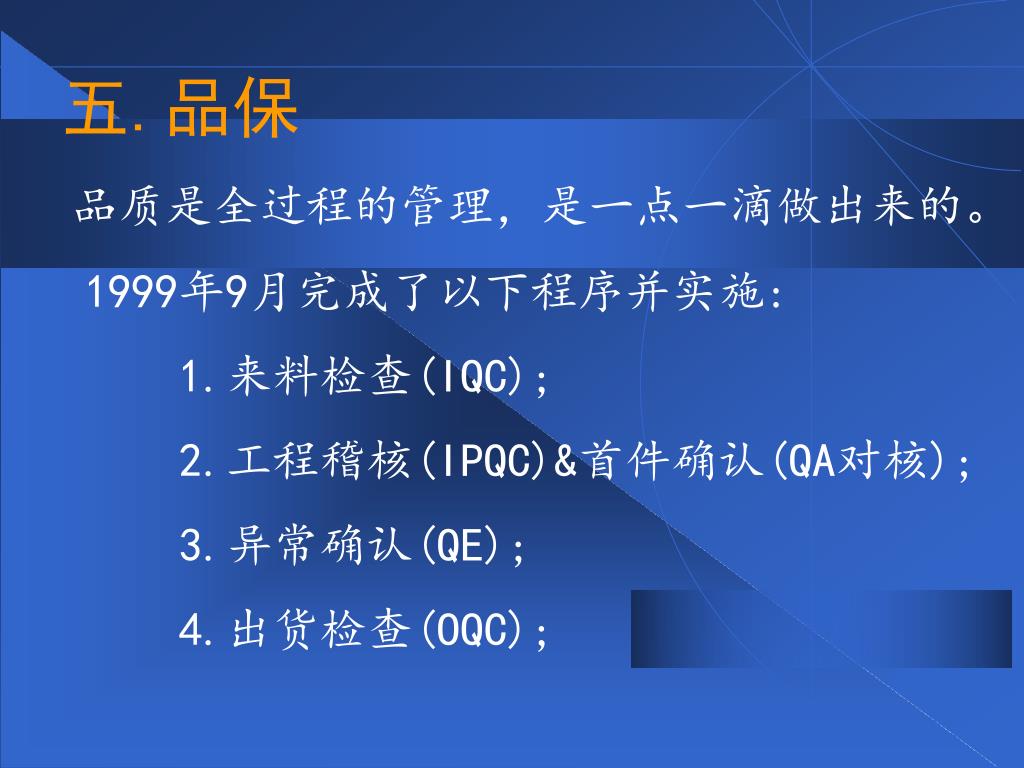 五.品保

品质是全过程的管理，是一点一滴做出来的。

1999年9月完成了以下程序并实施：

1.来料检查(IQC)；

2.工程稽核(IPQC)&首件确认(QA对核)；

3.异常确认(QE)；

4.出货检查(OQC)；